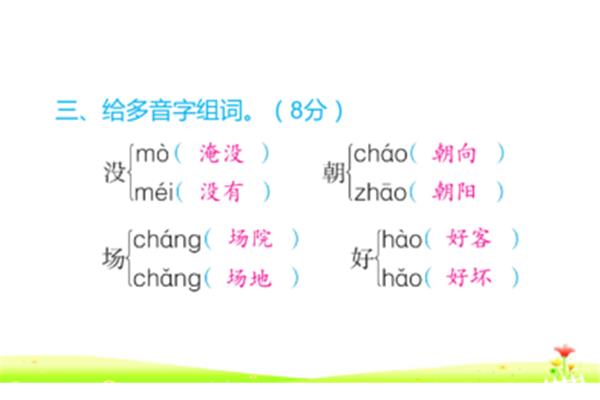 三、给多音字组词。（8分）

没 mò（ 淹没 ） méi（ 没有 ）

朝 cháo（ 朝向 ） zhāo（ 朝阳 ）

场 cháng（ 场院 ） chǎng（ 场地 ）

好 hào（ 好客 ） hǎo（ 好坏 ）